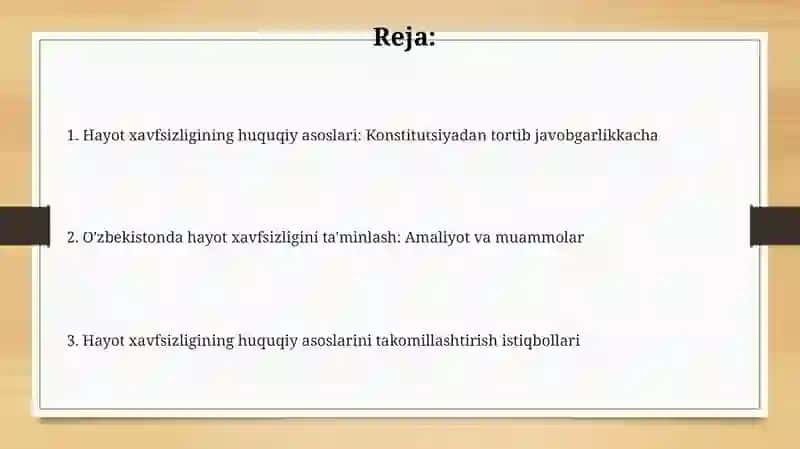 Reja:

1. Hayot xavfsizligining huquqiy asoslari: Konstitutsiyadan tortib javobgarlikkacha

2. O'zbekistonda hayot xavfsizligini ta'minlash: Amaliyot va muammolar

3. Hayot xavfsizligining huquqiy asoslarini takomillashtirish istiqbollari